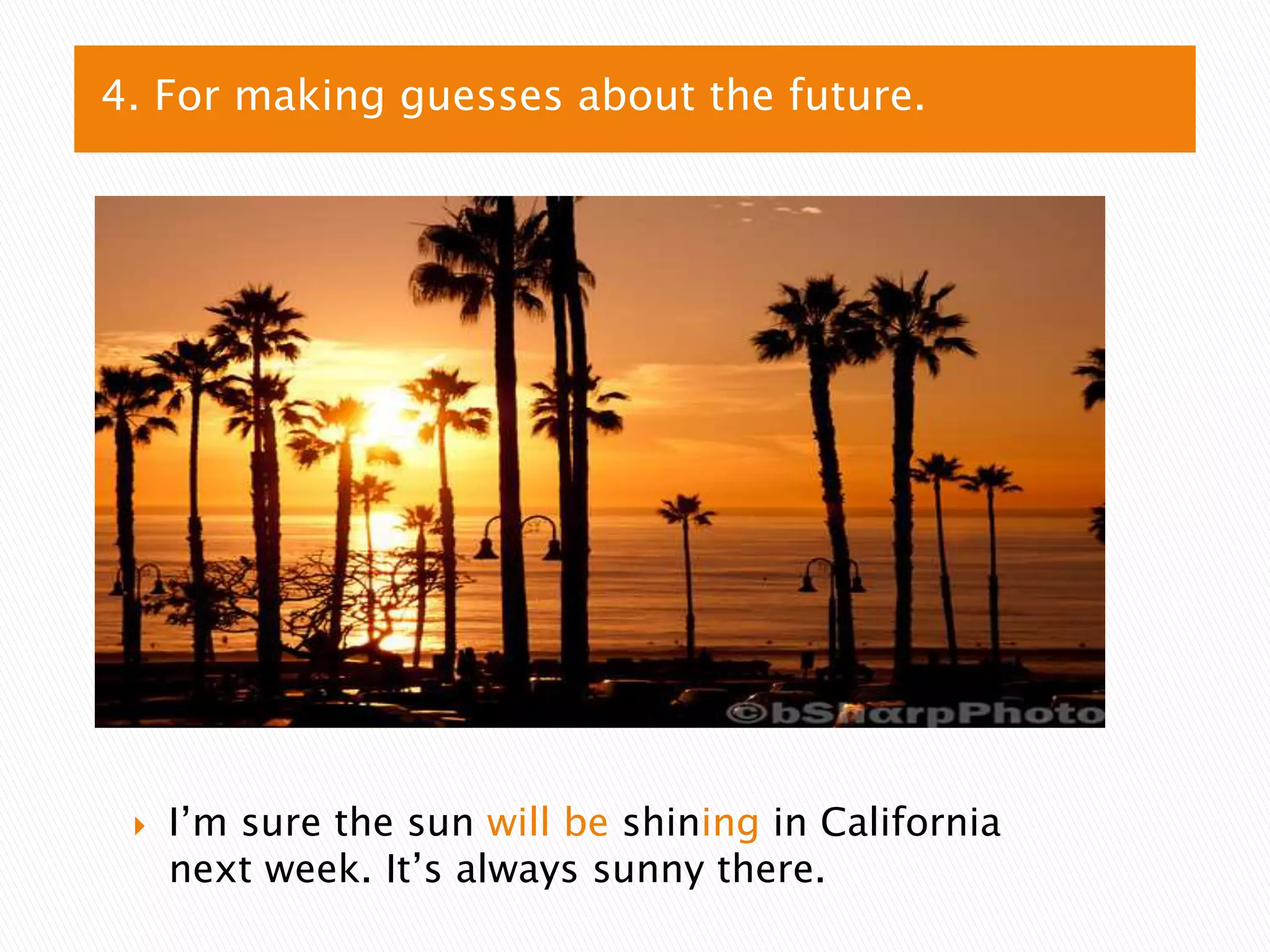 4. For making guesses about the future.

©bSharpPhoto

I’m sure the sun will be shining in California next week. It’s always sunny there.